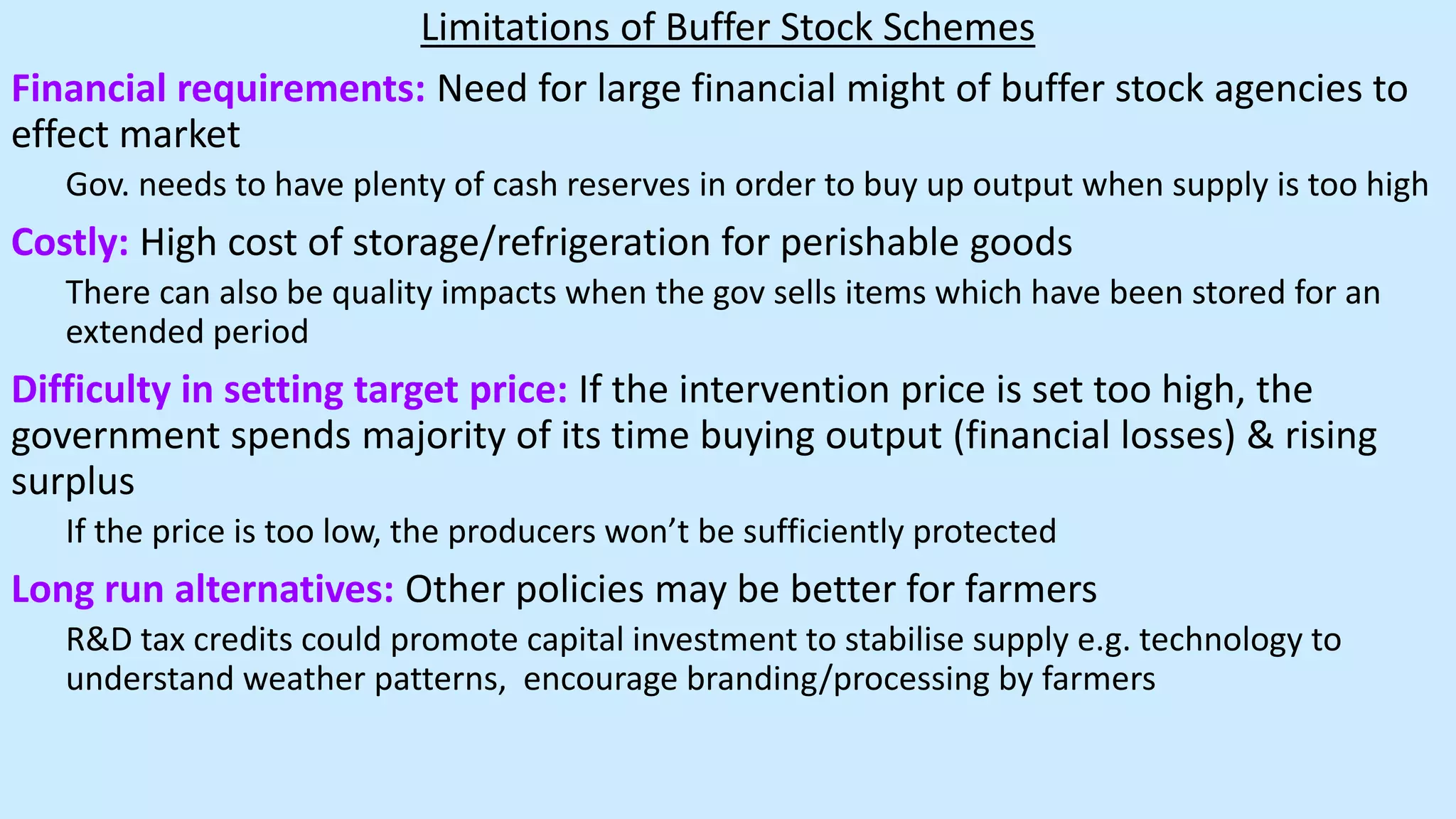 Limitations of Buffer Stock Schemes

Financial requirements: Need for large financial might of buffer stock agencies to effect market

Gov. needs to have plenty of cash reserves in order to buy up output when supply is too high

Costly: High cost of storage/refrigeration for perishable goods

There can also be quality impacts when the gov sells items which have been stored for an extended period

Difficulty in setting target price: If the intervention price is set too high, the government spends majority of its time buying output (financial losses) & rising surplus

If the price is too low, the producers won't be sufficiently protected

Long run alternatives: Other policies may be better for farmers

R&D tax credits could promote capital investment to stabilise supply e.g. technology to understand weather patterns, encourage branding/processing by farmers